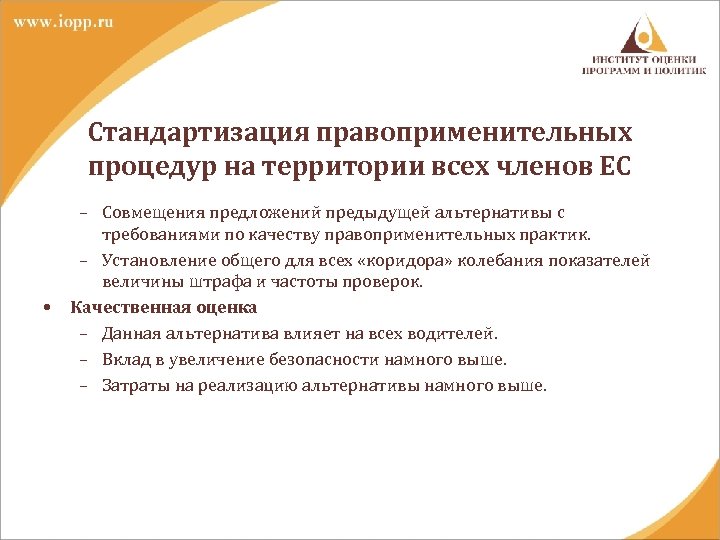 www.iopp.ru

ИНСТИТУТ ОЦЕНКИ ПРОГРАММ И ПОЛИТИК

Стандартизация правоприменительных процедур на территории всех членов ЕС

– Совмещения предложений предыдущей альтернативы с требованиями по качеству правоприменительных практик.

– Установление общего для всех «коридора» колебания показателей величины штрафа и частоты проверок.

• Качественная оценка

– Данная альтернатива влияет на всех водителей.

– Вклад в увеличение безопасности намного выше.

– Затраты на реализацию альтернативы намного выше.